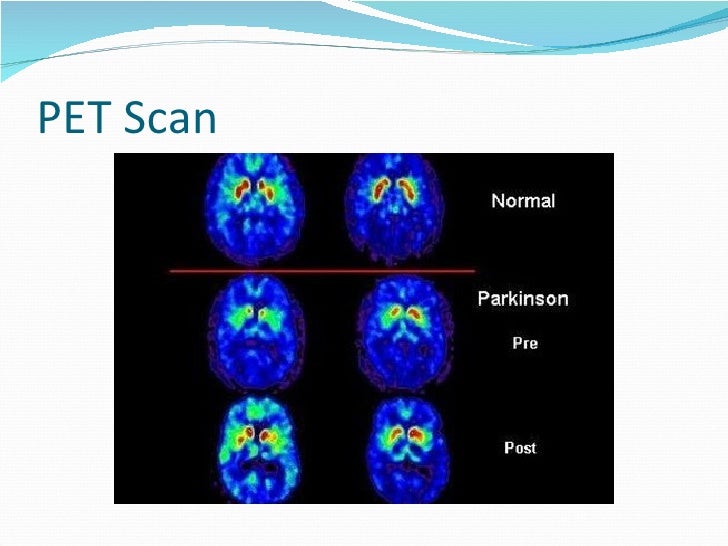 PET Scan

Normal

Parkinson

Pre

Post